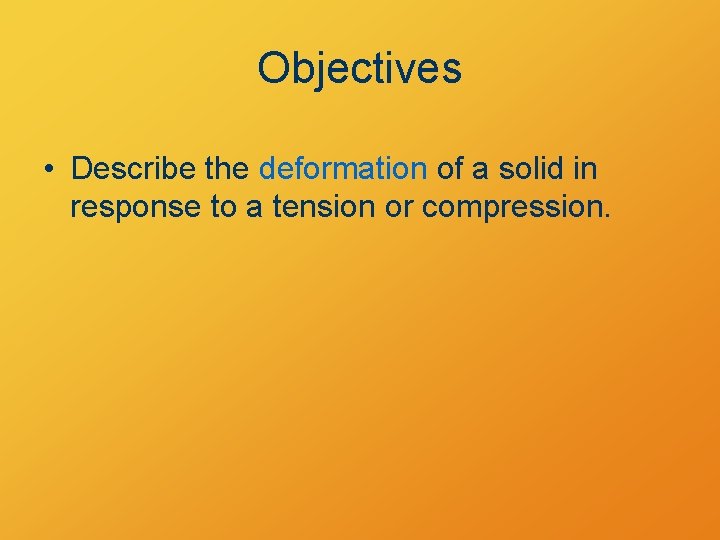 Objectives

• Describe the deformation of a solid in response to a tension or compression.